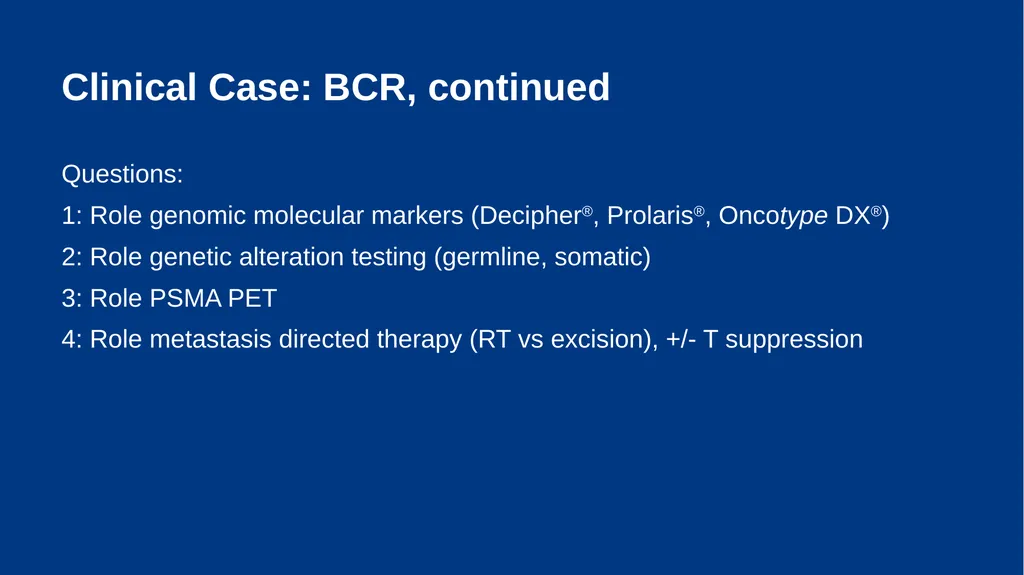 Clinical Case: BCR, continued

Questions:

1: Role genomic molecular markers (Decipher®, Prolaris®, Oncotype DX®)

2: Role genetic alteration testing (germline, somatic)

3: Role PSMA PET

4: Role metastasis directed therapy (RT vs excision), +/- T suppression